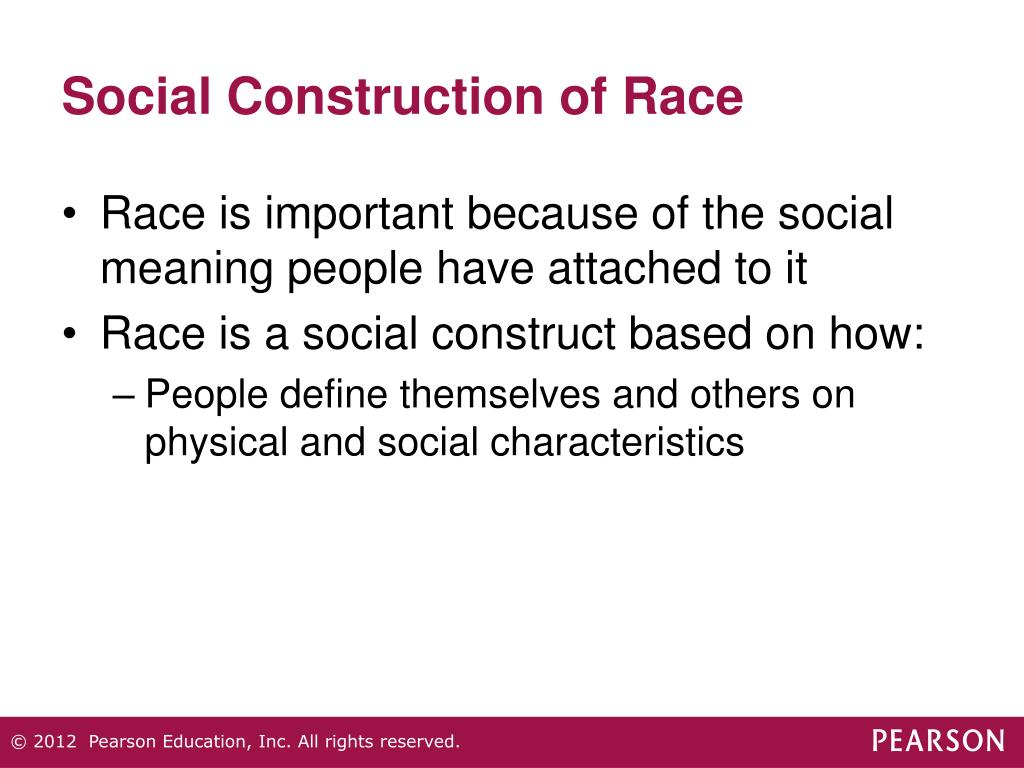 Social Construction of Race

• Race is important because of the social meaning people have attached to it

• Race is a social construct based on how:

– People define themselves and others on physical and social characteristics

© 2012 Pearson Education, Inc. All rights reserved.

PEARSON